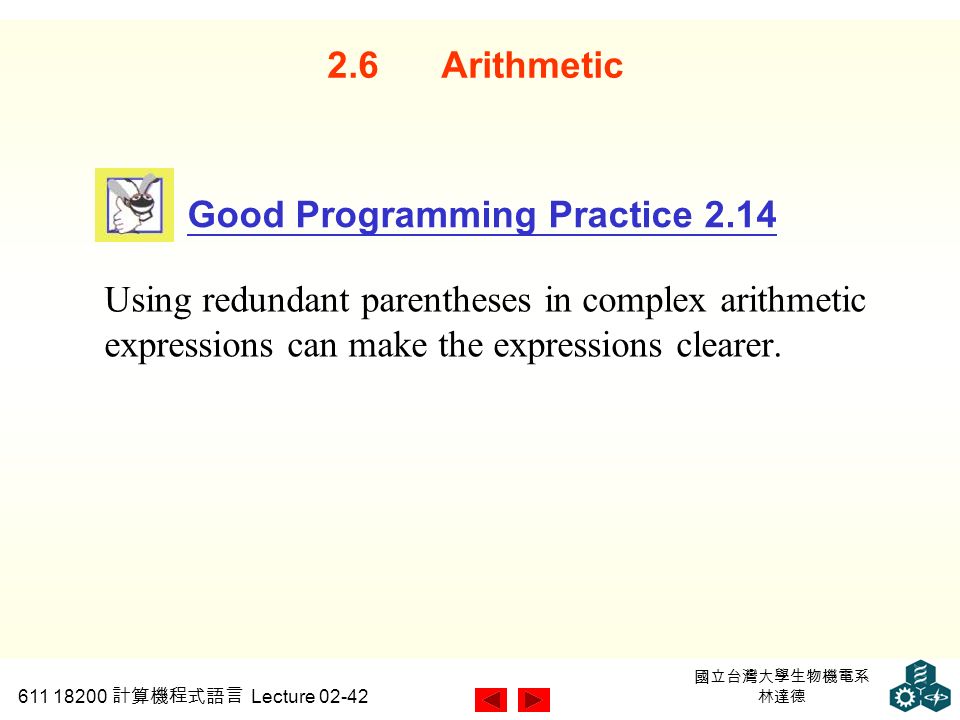 2.6 Arithmetic

Good Programming Practice 2.14

Using redundant parentheses in complex arithmetic expressions can make the expressions clearer.

611 18200 計算機程式語言 Lecture 02-42

國立台灣大學生物機電系
林達德